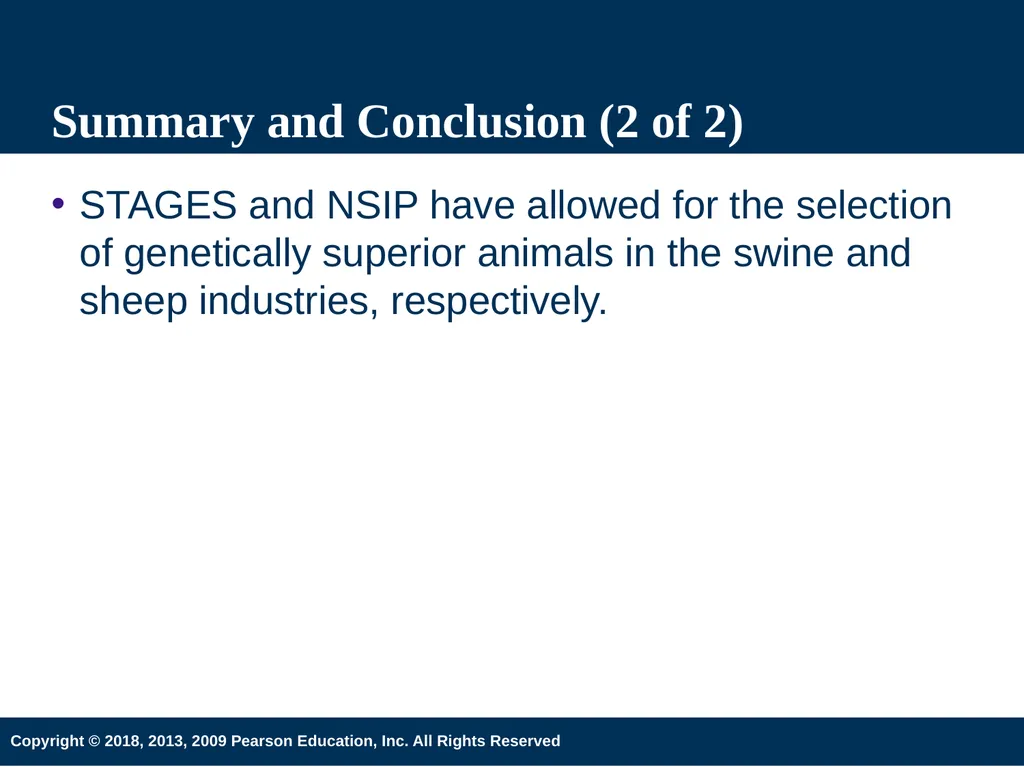 Summary and Conclusion (2 of 2)

• STAGES and NSIP have allowed for the selection of genetically superior animals in the swine and sheep industries, respectively.

Copyright © 2018, 2013, 2009 Pearson Education, Inc. All Rights Reserved